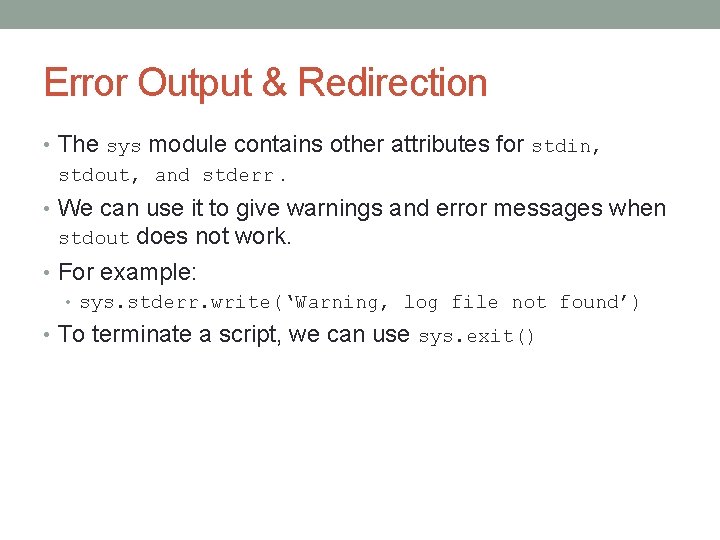 Error Output & Redirection

• The sys module contains other attributes for stdin, stdout, and stderr.
• We can use it to give warnings and error messages when stdout does not work.
• For example:
  • sys.stderr.write(‘Warning, log file not found’)
• To terminate a script, we can use sys.exit()